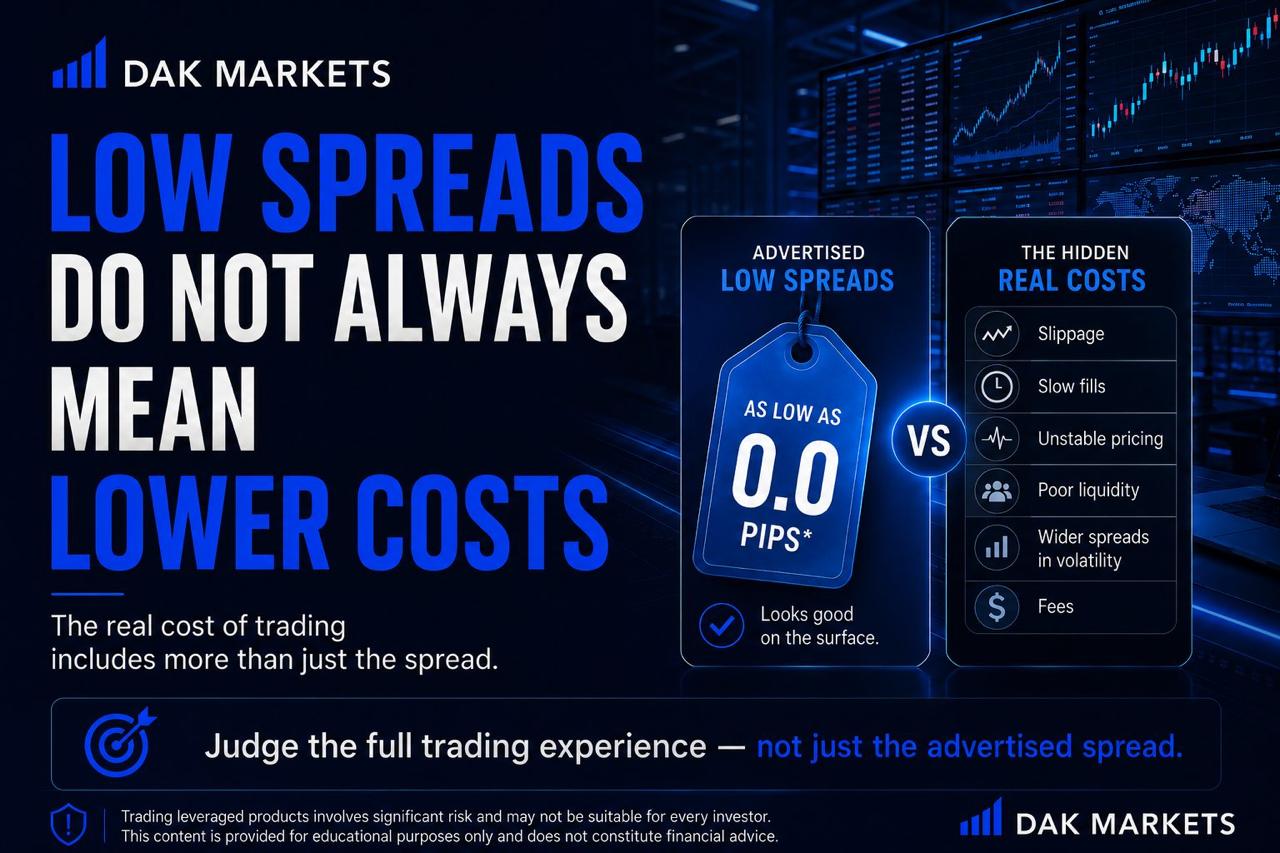 DAK MARKETS

LOW SPREADS DO NOT ALWAYS MEAN LOWER COSTS

The real cost of trading includes more than just the spread.

ADVERTISED
LOW SPREADS

AS LOW AS
0.0
PIPS*

Looks good on the surface.

VS

THE HIDDEN
REAL COSTS

Slippage
Slow fills
Unstable pricing
Poor liquidity
Wider spreads in volatility
Fees

Judge the full trading experience — not just the advertised spread.

Trading leveraged products involves significant risk and may not be suitable for every investor.
This content is provided for educational purposes only and does not constitute financial advice.

DAK MARKETS